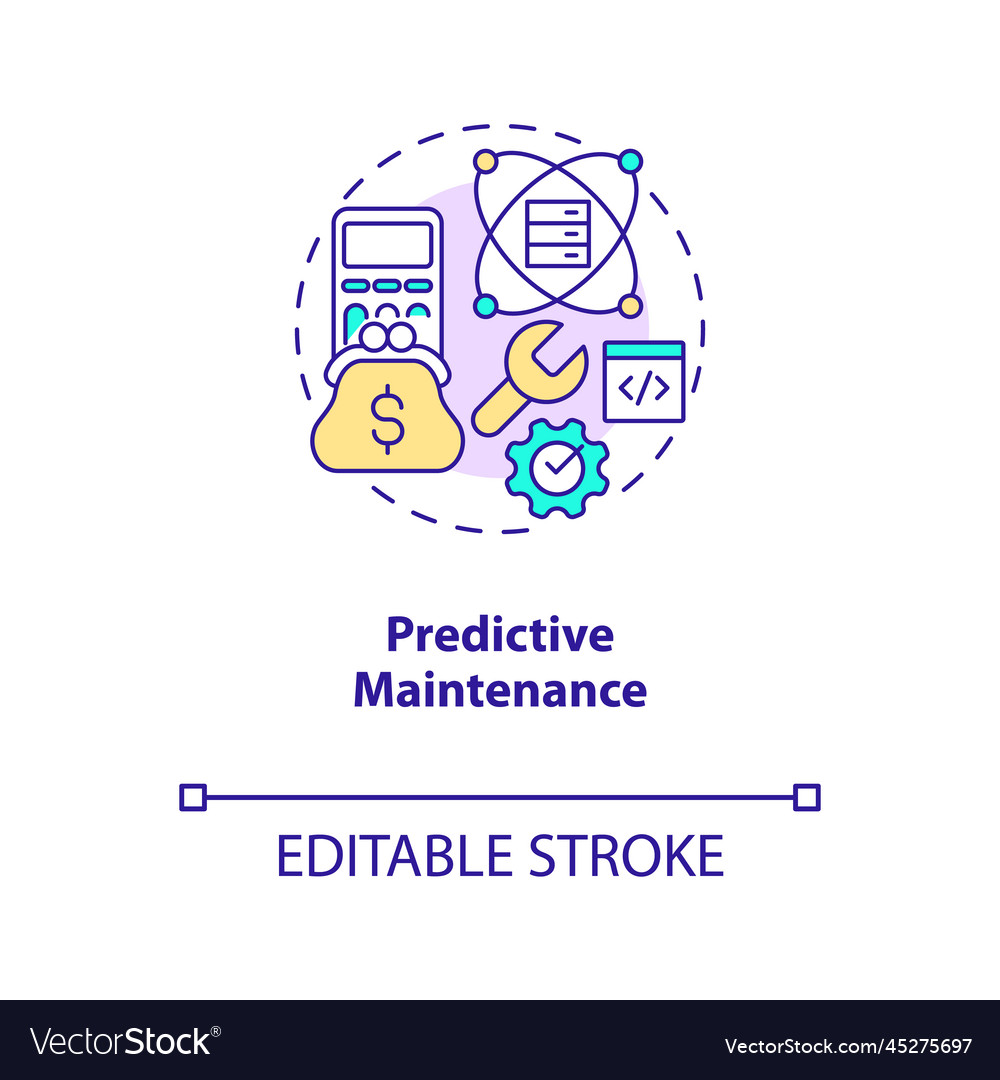 $
</>
Predictive Maintenance

EDITABLE STROKE

VectorStock®

VectorStock.com/45275697